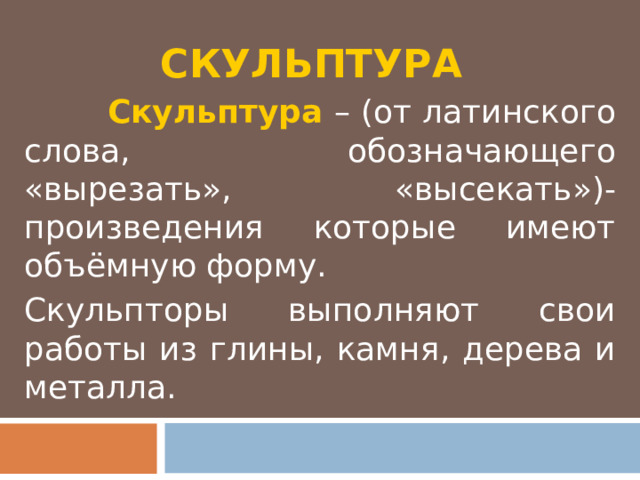 СКУЛЬПТУРА

Скульптура – (от латинского слова, обозначающего «вырезать», «высекать»)- произведения которые имеют объёмную форму.

Скульпторы выполняют свои работы из глины, камня, дерева и металла.